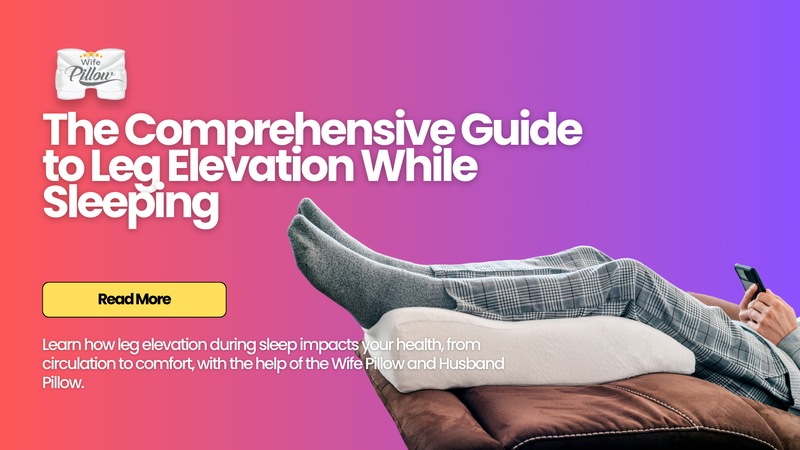 Wife Pillow

The Comprehensive Guide to Leg Elevation While Sleeping

Read More

Learn how leg elevation during sleep impacts your health, from circulation to comfort, with the help of the Wife Pillow and Husband Pillow.